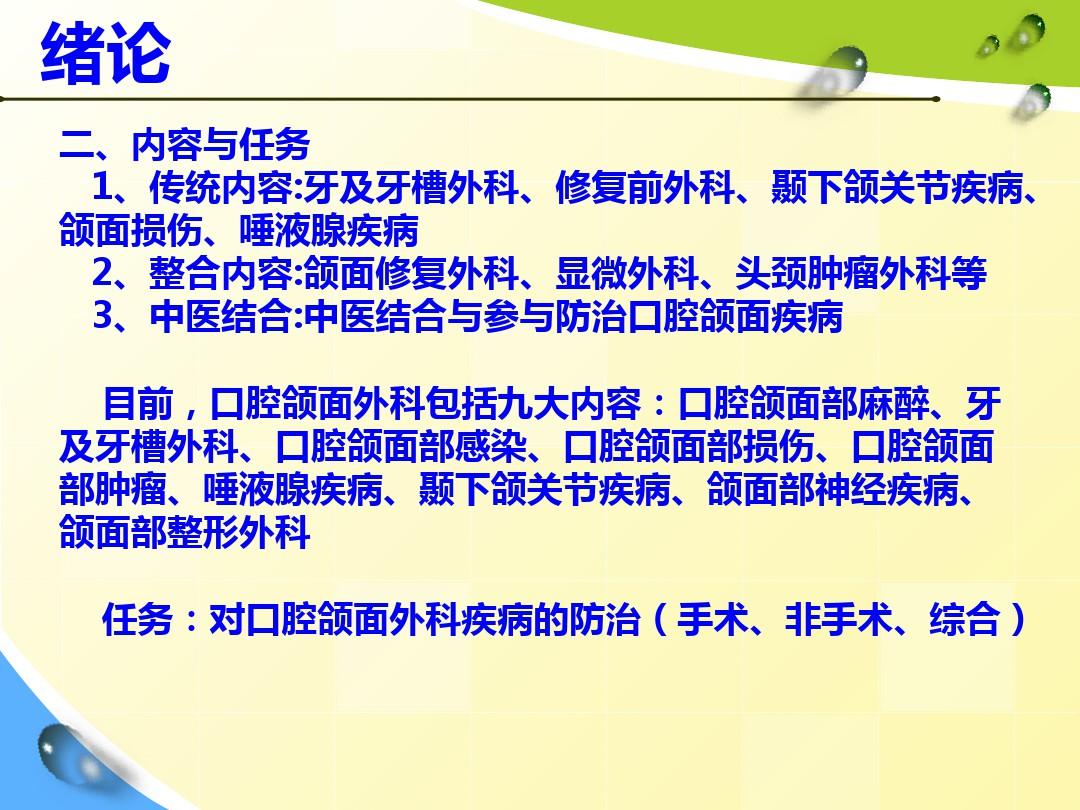 绪论

二、内容与任务

1、传统内容:牙及牙槽外科、修复前外科、颞下颌关节疾病、颌面损伤、唾液腺疾病

2、整合内容:颌面修复外科、显微外科、头颈肿瘤外科等

3、中医结合:中医结合与参与防治口腔颌面疾病

目前，口腔颌面外科包括九大内容：口腔颌面部麻醉、牙及牙槽外科、口腔颌面部感染、口腔颌面部损伤、口腔颌面部肿瘤、唾液腺疾病、颞下颌关节疾病、颌面部神经疾病、颌面部整形外科

任务：对口腔颌面外科疾病的防治（手术、非手术、综合）